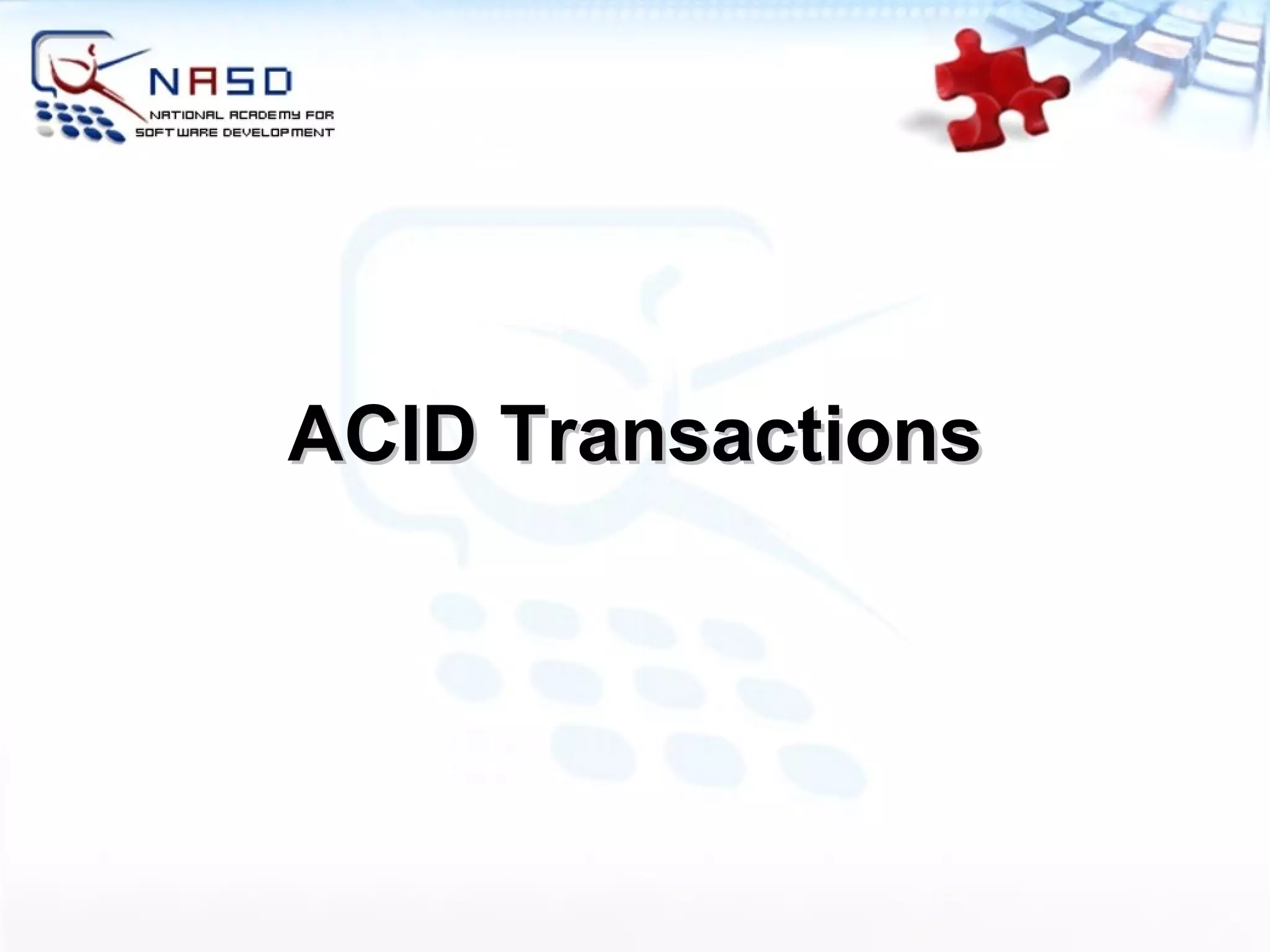 NASD
NATIONAL ACADEMY FOR SOFTWARE DEVELOPMENT

ACID Transactions